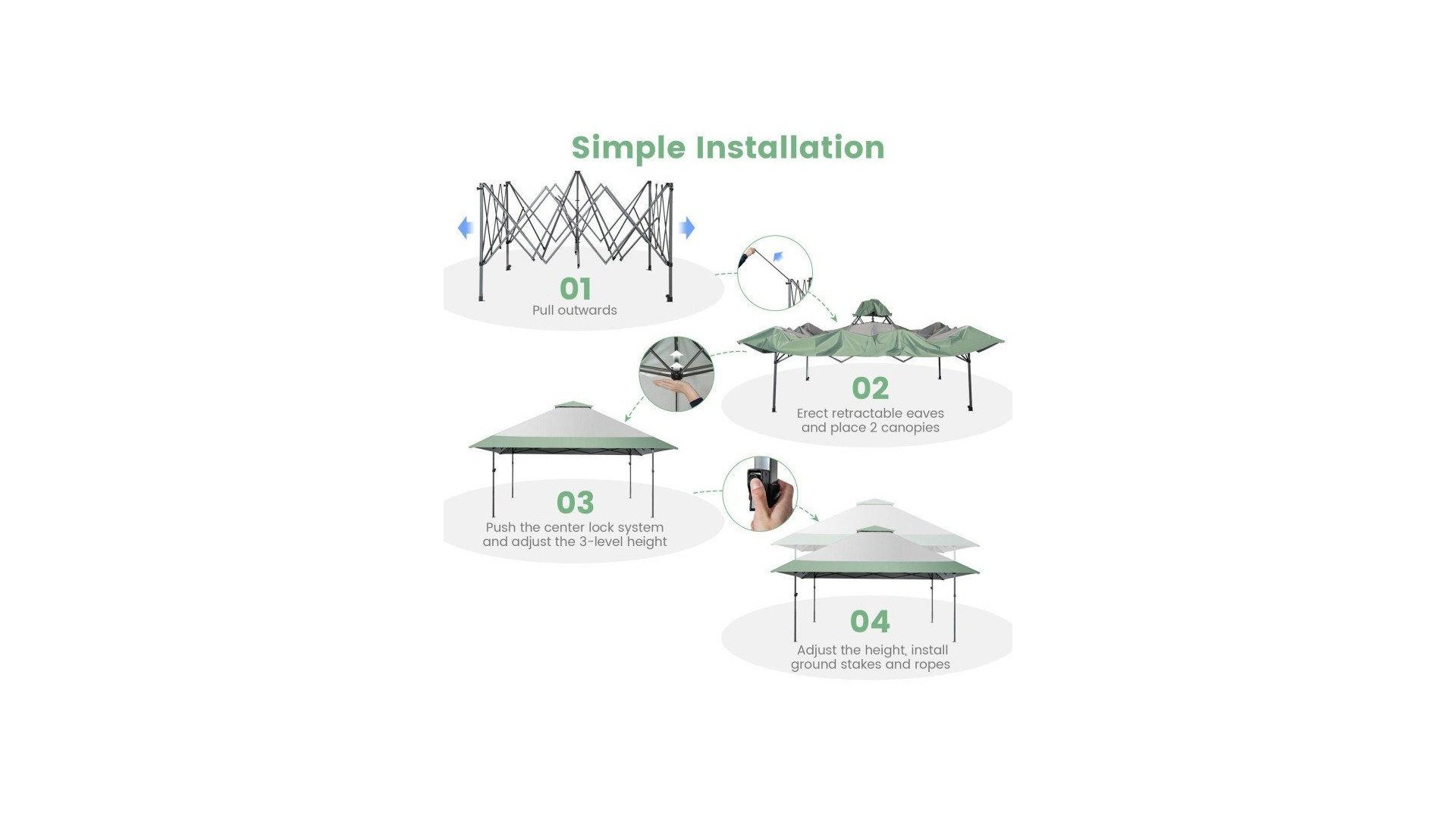 Simple Installation

01
Pull outwards

02
Erect retractable eaves and place 2 canopies

03
Push the center lock system and adjust the 3-level height

04
Adjust the height, install ground stakes and ropes